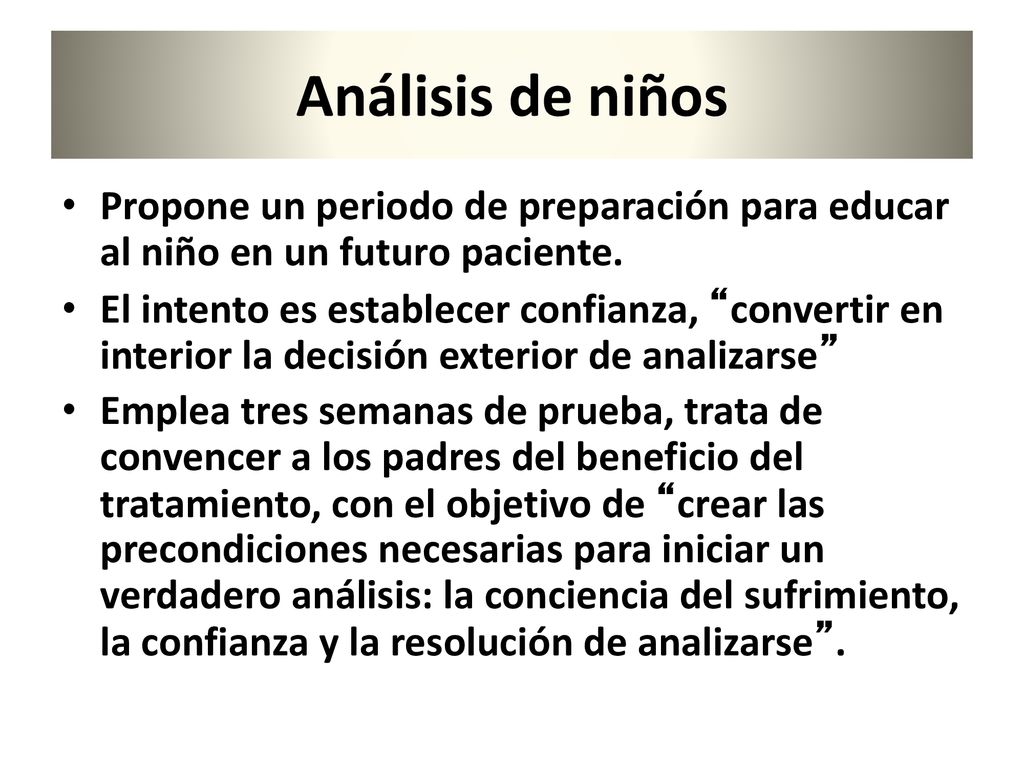 Análisis de niños

• Propone un periodo de preparación para educar al niño en un futuro paciente.

• El intento es establecer confianza, “convertir en interior la decisión exterior de analizarse”

• Emplea tres semanas de prueba, trata de convencer a los padres del beneficio del tratamiento, con el objetivo de “crear las precondiciones necesarias para iniciar un verdadero análisis: la conciencia del sufrimiento, la confianza y la resolución de analizarse”.